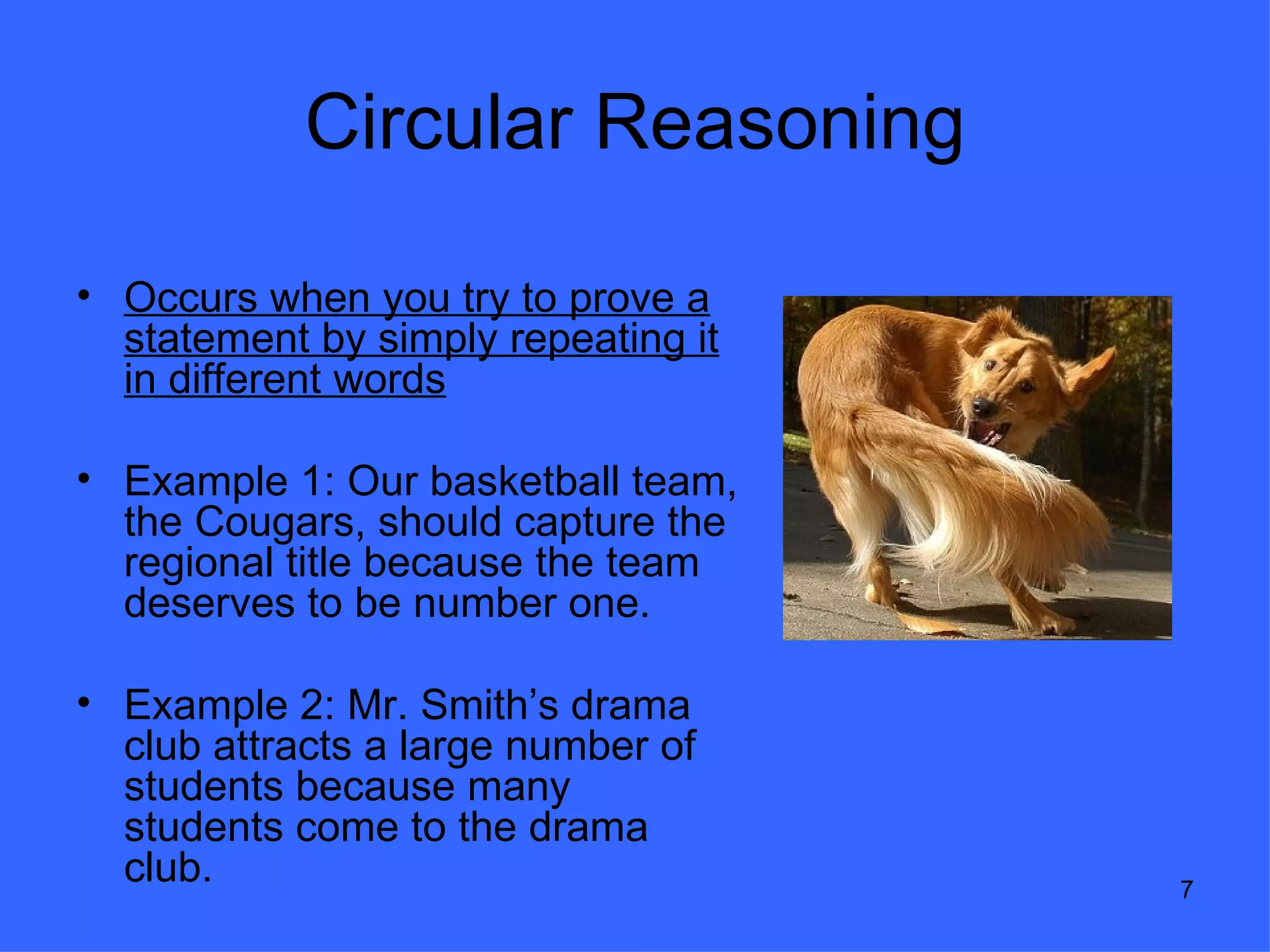 Circular Reasoning

• Occurs when you try to prove a statement by simply repeating it in different words

• Example 1: Our basketball team, the Cougars, should capture the regional title because the team deserves to be number one.

• Example 2: Mr. Smith’s drama club attracts a large number of students because many students come to the drama club.

7